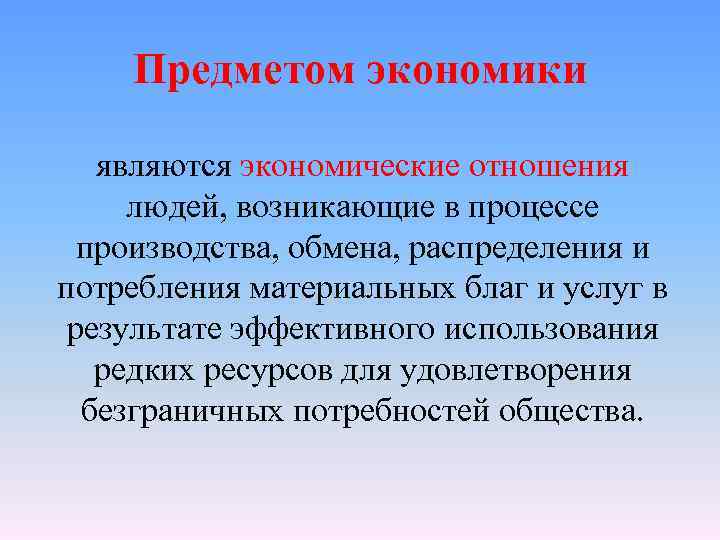 Предметом экономики

являются экономические отношения людей, возникающие в процессе производства, обмена, распределения и потребления материальных благ и услуг в результате эффективного использования редких ресурсов для удовлетворения безграничных потребностей общества.